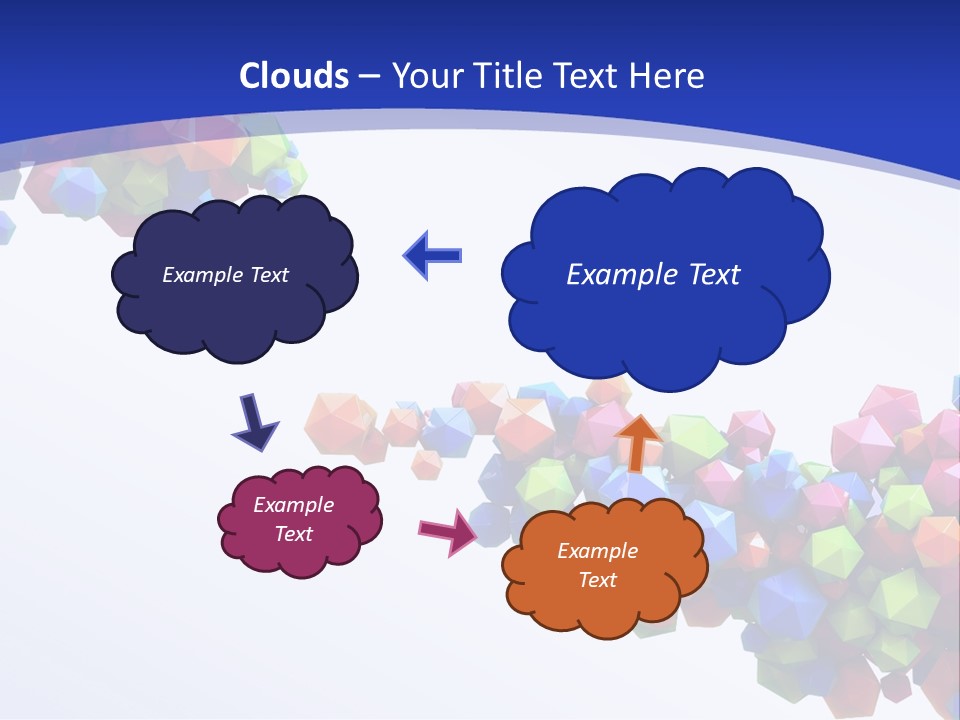 Clouds – Your Title Text Here

Example Text

Example Text

Example Text

Example Text